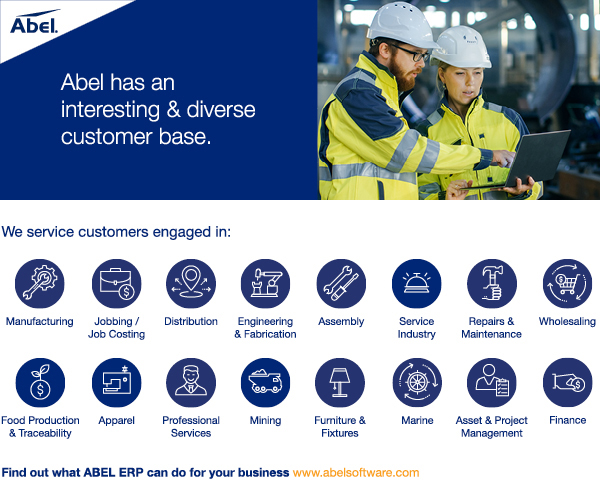 Abel.

Abel has an interesting & diverse customer base.

We service customers engaged in:

Manufacturing

Jobbing / Job Costing

Distribution

Engineering & Fabrication

Assembly

Service Industry

Repairs & Maintenance

Wholesaling

Food Production & Traceability

Apparel

Professional Services

Mining

Furniture & Fixtures

Marine

Asset & Project Management

Finance

Find out what ABEL ERP can do for your business www.abelsoftware.com